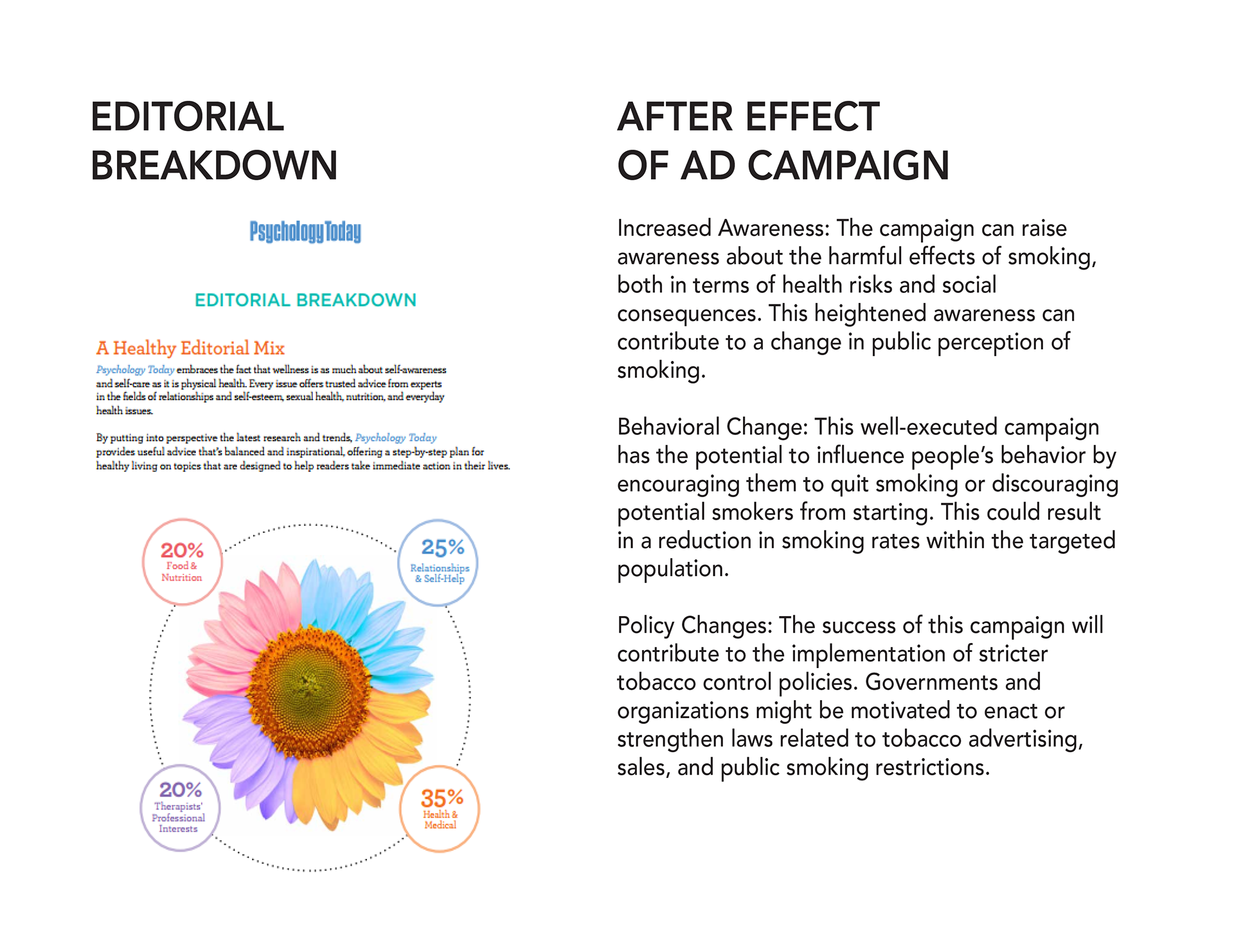 EDITORIAL BREAKDOWN

Psychology Today

EDITORIAL BREAKDOWN

A Healthy Editorial Mix

Psychology Today embraces the fact that wellness is as much about self-awareness and self-care as it is physical health. Every issue offers trusted advice from experts in the fields of relationships and self-esteem, sexual health, nutrition, and everyday health issues.

By putting into perspective the latest research and trends, Psychology Today provides useful advice that's balanced and inspirational, offering a step-by-step plan for healthy living on topics that are designed to help readers take immediate action in their lives.

20% Food & Nutrition

25% Relationships & Self-Help

20% Therapists' Professional Interests

35% Health & Medical

AFTER EFFECT OF AD CAMPAIGN

Increased Awareness: The campaign can raise awareness about the harmful effects of smoking, both in terms of health risks and social consequences. This heightened awareness can contribute to a change in public perception of smoking.

Behavioral Change: This well-executed campaign has the potential to influence people's behavior by encouraging them to quit smoking or discouraging potential smokers from starting. This could result in a reduction in smoking rates within the targeted population.

Policy Changes: The success of this campaign will contribute to the implementation of stricter tobacco control policies. Governments and organizations might be motivated to enact or strengthen laws related to tobacco advertising, sales, and public smoking restrictions.